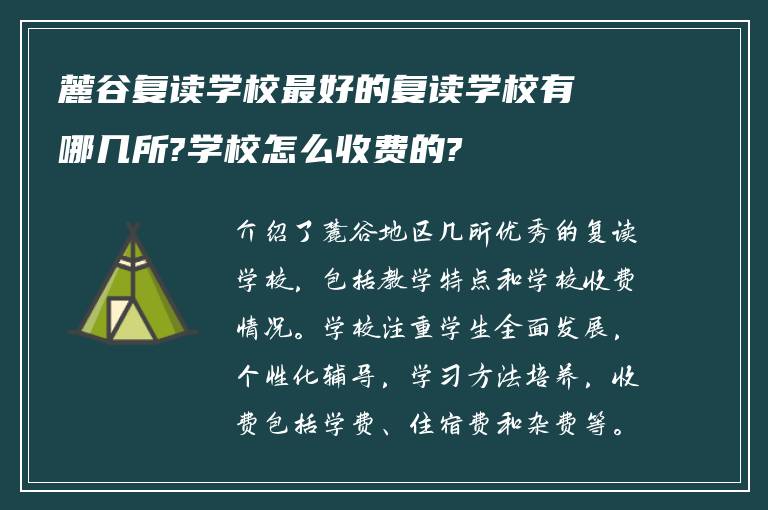 麓谷复读学校最好的复读学校有哪几所?学校怎么收费的?

介绍了麓谷地区几所优秀的复读学校，包括教学特点和学校收费情况。学校注重学生全面发展，个性化辅导，学习方法培养，收费包括学费、住宿费和杂费等。